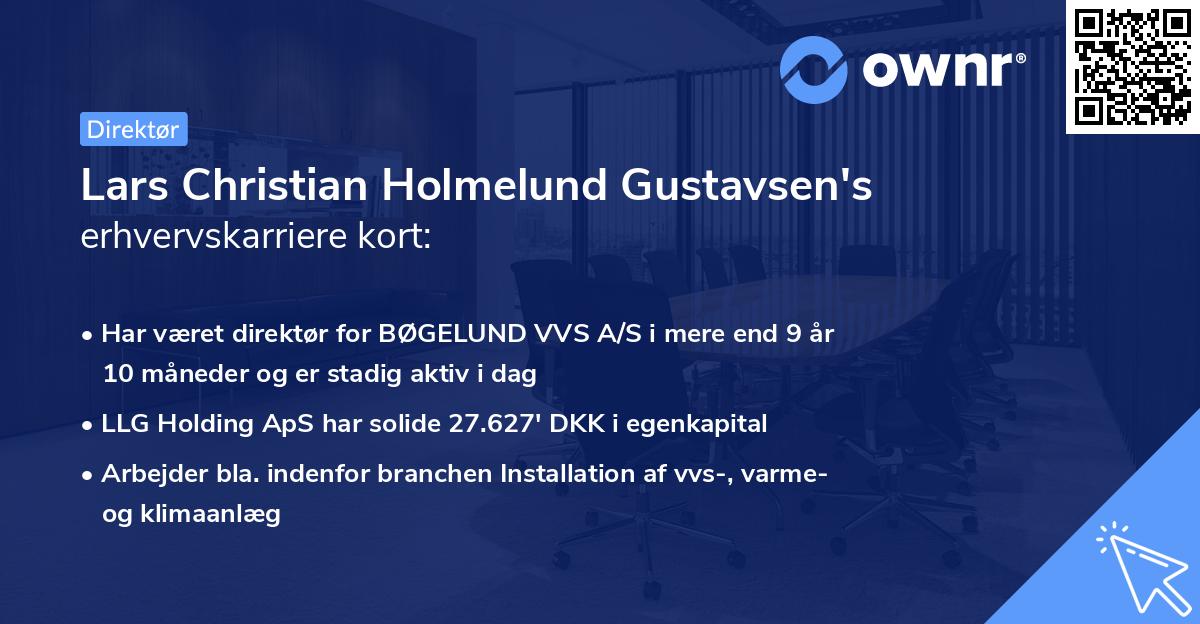 ownr®

Direktør

Lars Christian Holmelund Gustavsen's erhvervskarriere kort:

• Har været direktør for BØGELUND VVS A/S i mere end 9 år 10 måneder og er stadig aktiv i dag
• LLG Holding ApS har solide 27.627' DKK i egenkapital
• Arbejder bla. indenfor branchen Installation af vvs-, varme- og klimaanlæg